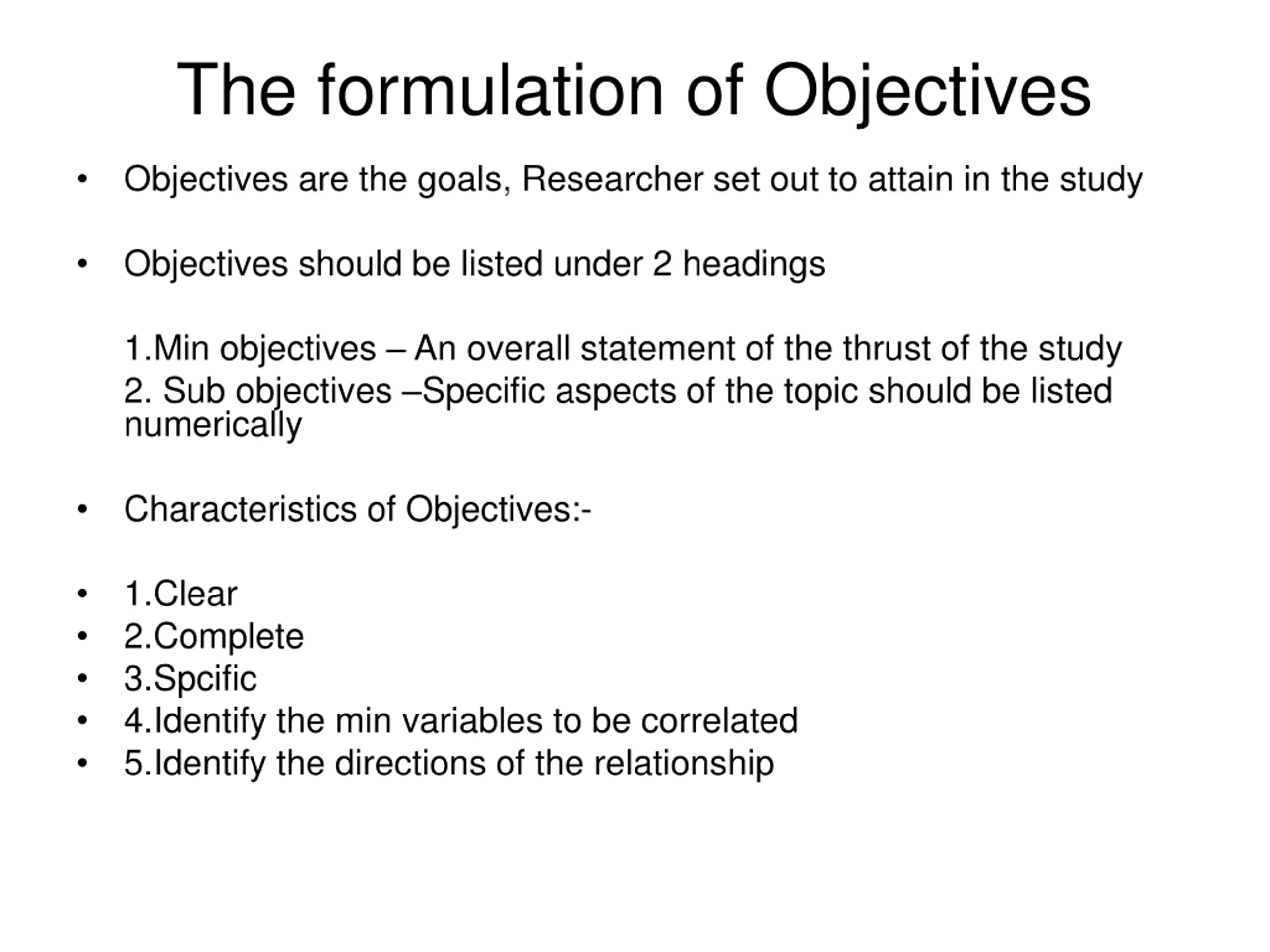 The formulation of Objectives

• Objectives are the goals, Researcher set out to attain in the study

• Objectives should be listed under 2 headings

1.Min objectives – An overall statement of the thrust of the study
2. Sub objectives –Specific aspects of the topic should be listed numerically

• Characteristics of Objectives:-

• 1.Clear
• 2.Complete
• 3.Spcific
• 4.Identify the min variables to be correlated
• 5.Identify the directions of the relationship